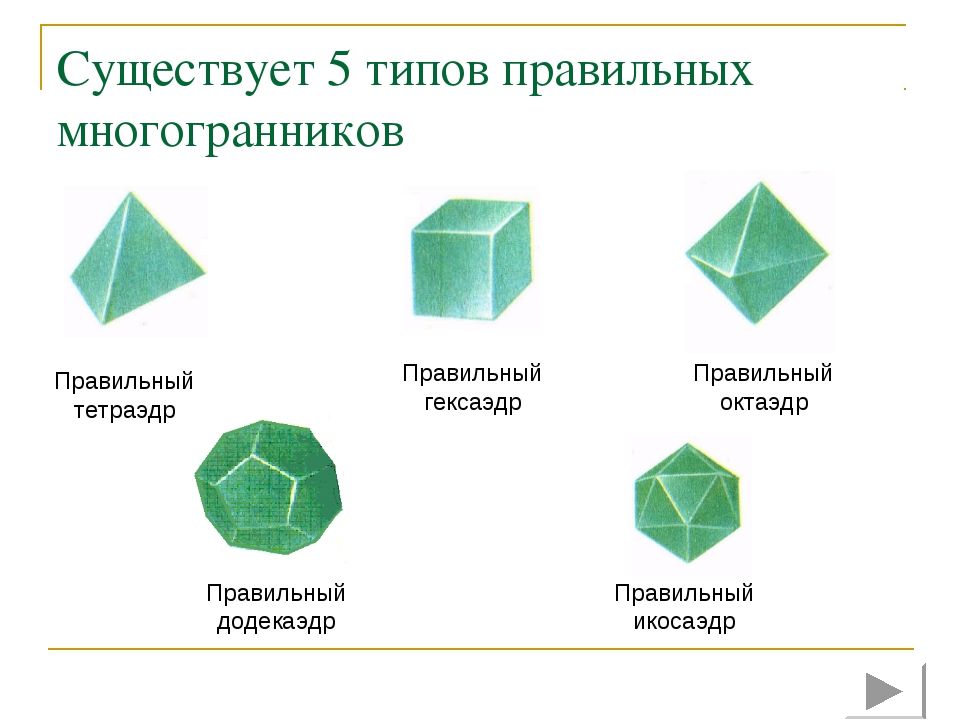 Существует 5 типов правильных многогранников

Правильный тетраэдр

Правильный гексаэдр

Правильный октаэдр

Правильный додекаэдр

Правильный икосаэдр